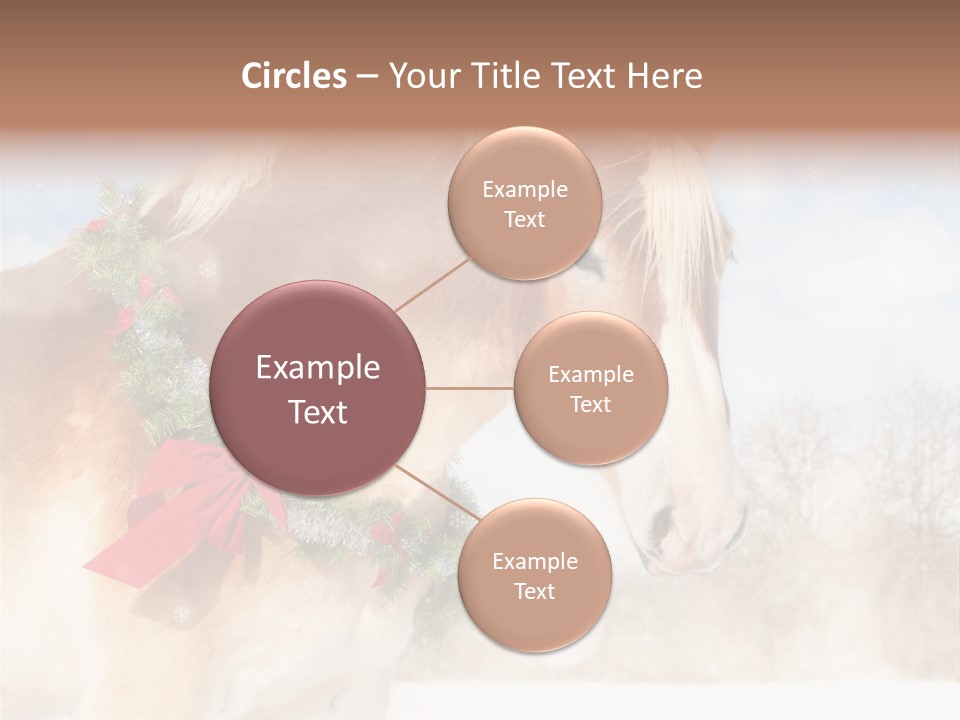 Circles – Your Title Text Here

Example Text

Example Text

Example Text

Example Text